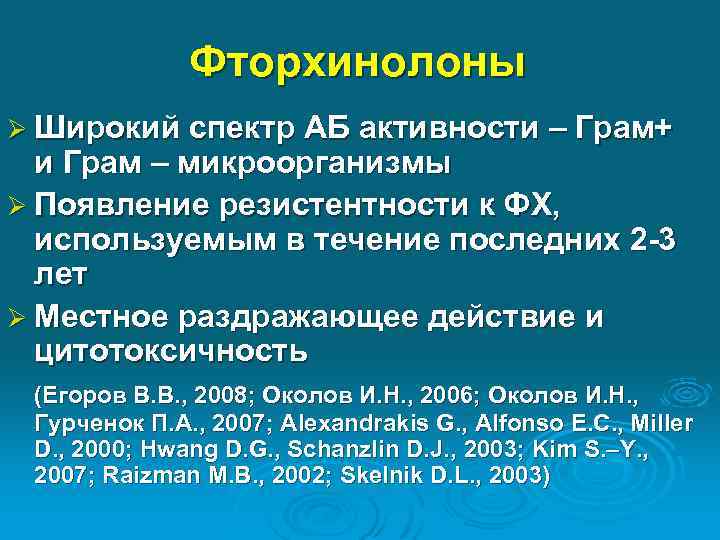 Фторхинолоны

➢ Широкий спектр АБ активности – Грам+ и Грам – микроорганизмы

➢ Появление резистентности к ФХ, используемым в течение последних 2-3 лет

➢ Местное раздражающее действие и цитотоксичность

(Егоров В.В., 2008; Околов И.Н., 2006; Околов И.Н., Гурченок П.А., 2007; Alexandrakis G., Alfonso E.C., Miller D., 2000; Hwang D.G., Schanzlin D.J., 2003; Kim S.–Y., 2007; Raizman M.B., 2002; Skelnik D.L., 2003)